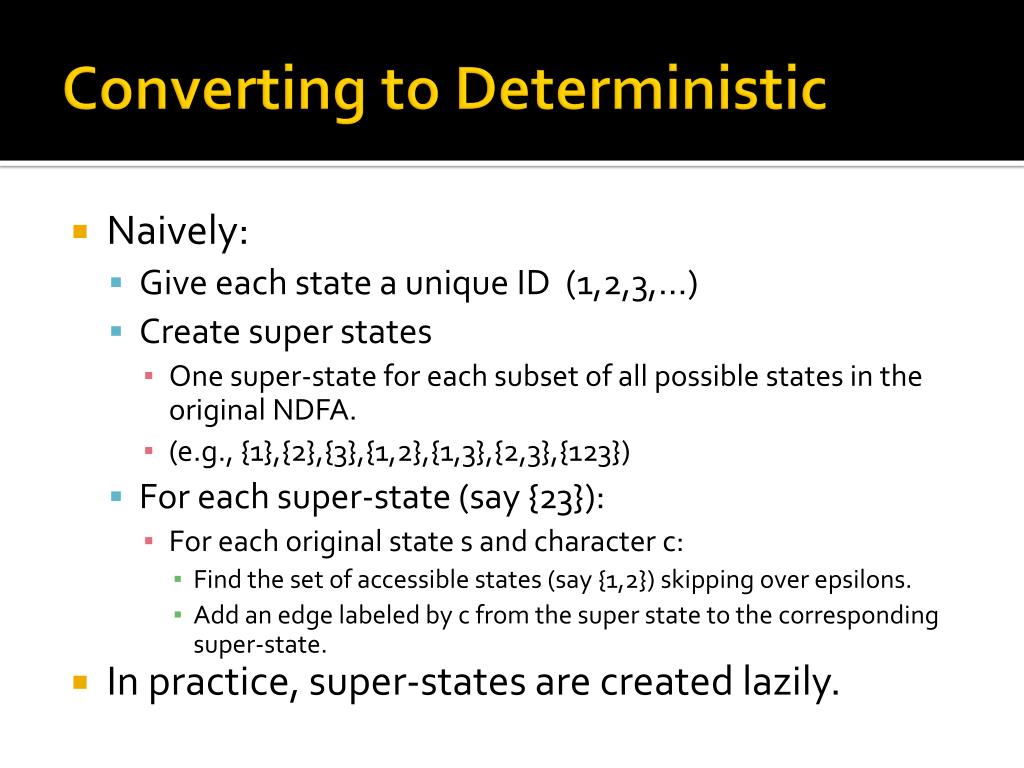 Converting to Deterministic

Naively:

Give each state a unique ID (1,2,3,…)

Create super states

One super-state for each subset of all possible states in the original NDFA.

(e.g., {1},{2},{3},{1,2},{1,3},{2,3},{123})

For each super-state (say {23}):

For each original state s and character c:

Find the set of accessible states (say {1,2}) skipping over epsilons.

Add an edge labeled by c from the super state to the corresponding super-state.

In practice, super-states are created lazily.